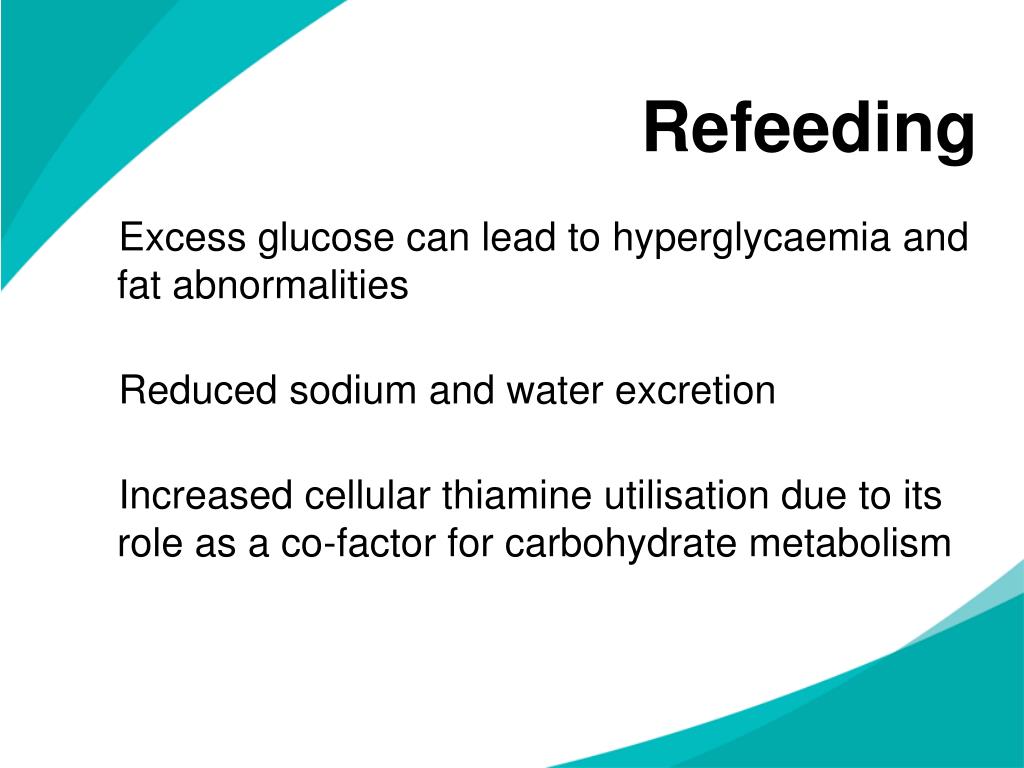 Refeeding

Excess glucose can lead to hyperglycaemia and fat abnormalities

Reduced sodium and water excretion

Increased cellular thiamine utilisation due to its role as a co-factor for carbohydrate metabolism